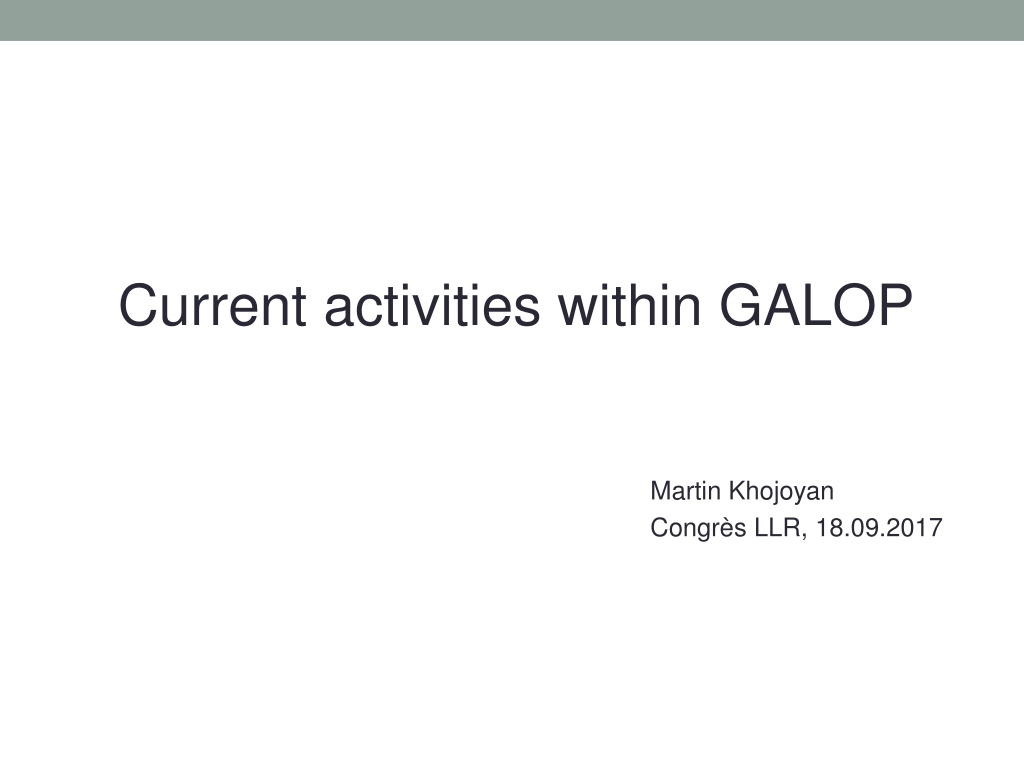 Current activities within GALOP

Martin Khojoyan
Congrès LLR, 18.09.2017